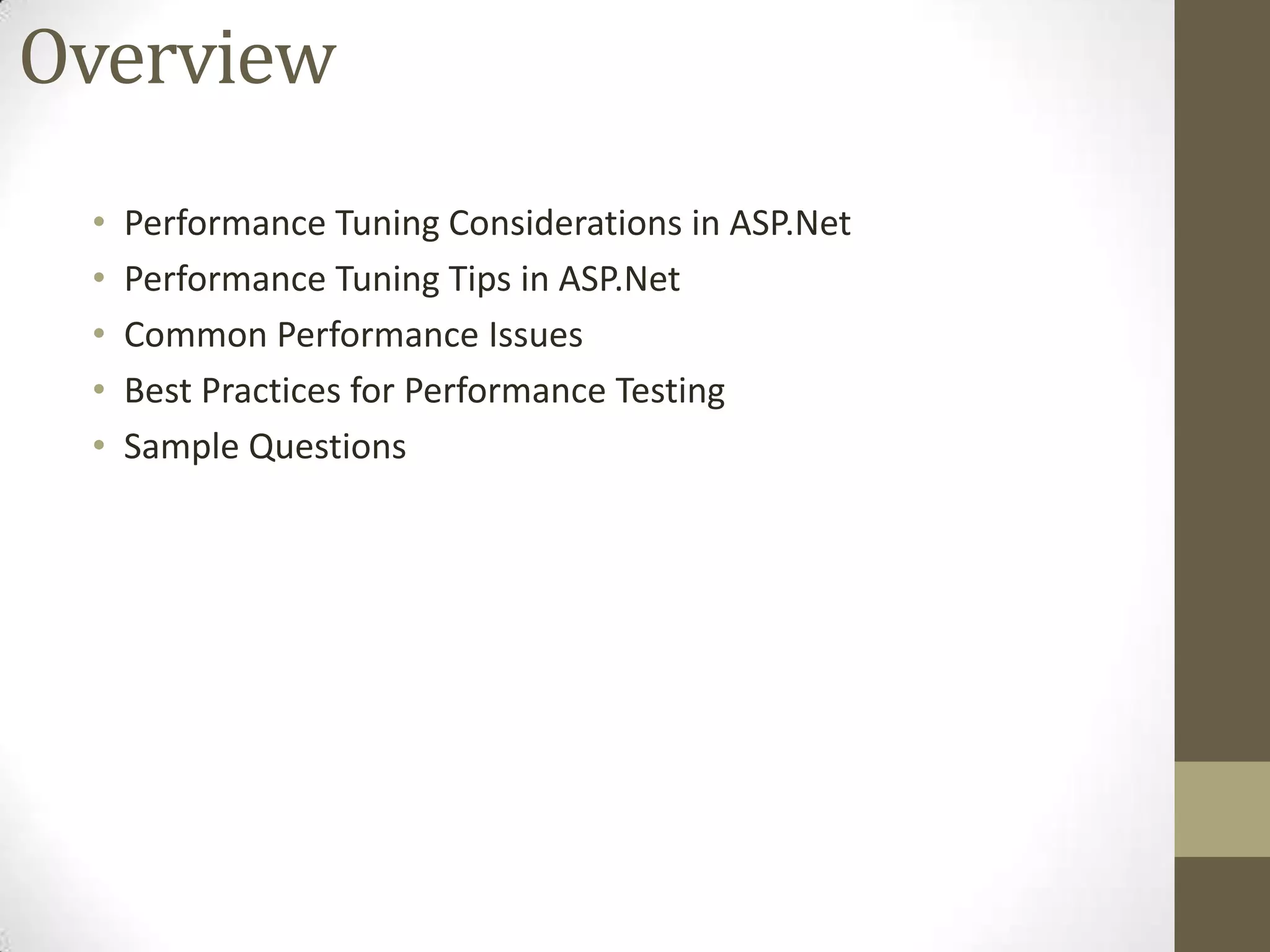 Overview

• Performance Tuning Considerations in ASP.Net
• Performance Tuning Tips in ASP.Net
• Common Performance Issues
• Best Practices for Performance Testing
• Sample Questions